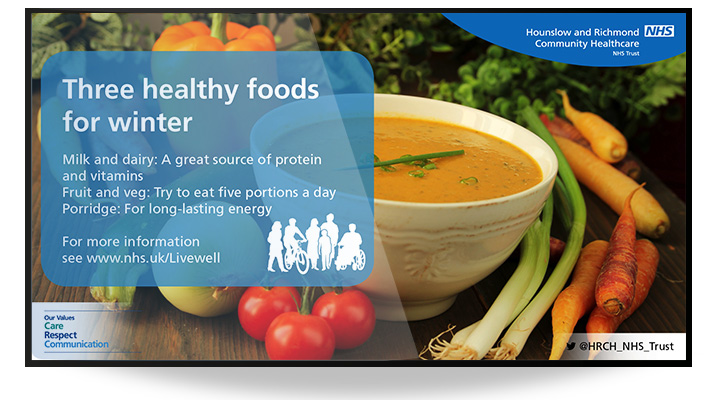 Hounslow and Richmond NHS
Community Healthcare
NHS Trust

Three healthy foods for winter

Milk and dairy: A great source of protein and vitamins
Fruit and veg: Try to eat five portions a day
Porridge: For long-lasting energy

For more information see www.nhs.uk/Livewell

Our Values
Care
Respect
Communication

@HRCH_NHS_Trust